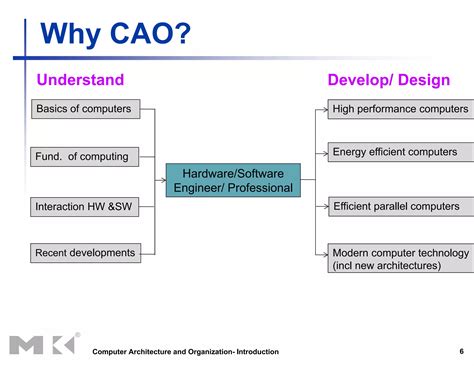 Why CAO?

Understand

Basics of computers

Fund. of computing

Interaction HW &SW

Recent developments

Hardware/Software Engineer/ Professional

Develop/ Design

High performance computers

Energy efficient computers

Efficient parallel computers

Modern computer technology (incl new architectures)

MK

Computer Architecture and Organization- Introduction

6